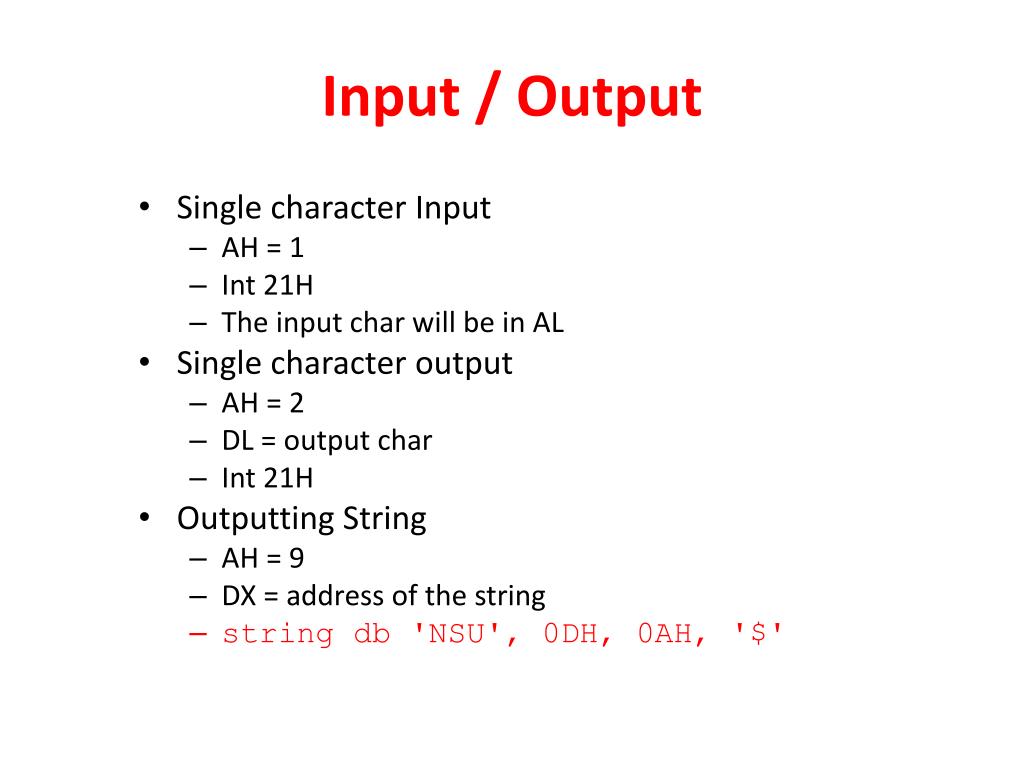 Input / Output

• Single character Input
  – AH = 1
  – Int 21H
  – The input char will be in AL
• Single character output
  – AH = 2
  – DL = output char
  – Int 21H
• Outputting String
  – AH = 9
  – DX = address of the string
  – string db 'NSU', 0DH, 0AH, '$'